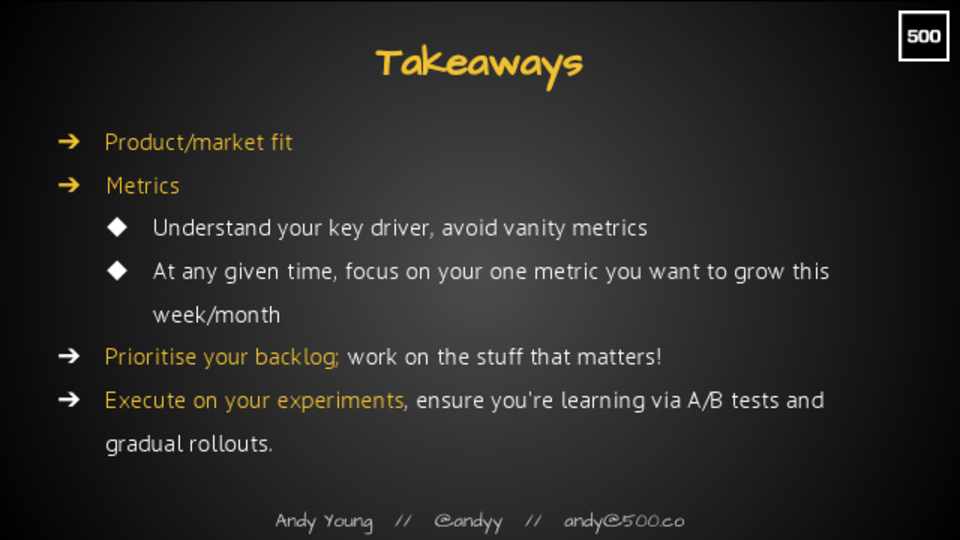 500

Takeaways

➔ Product/market fit
➔ Metrics
◆ Understand your key driver, avoid vanity metrics
◆ At any given time, focus on your one metric you want to grow this week/month
➔ Prioritise your backlog; work on the stuff that matters!
➔ Execute on your experiments, ensure you're learning via A/B tests and gradual rollouts.

Andy Young // @andyy // andy@500.co